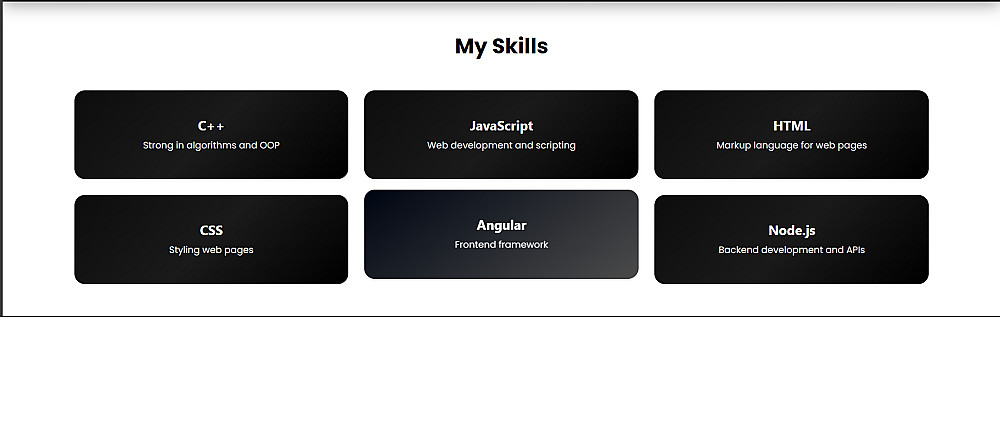 My Skills

C++
Strong in algorithms and OOP

JavaScript
Web development and scripting

HTML
Markup language for web pages

CSS
Styling web pages

Angular
Frontend framework

Node.js
Backend development and APIs